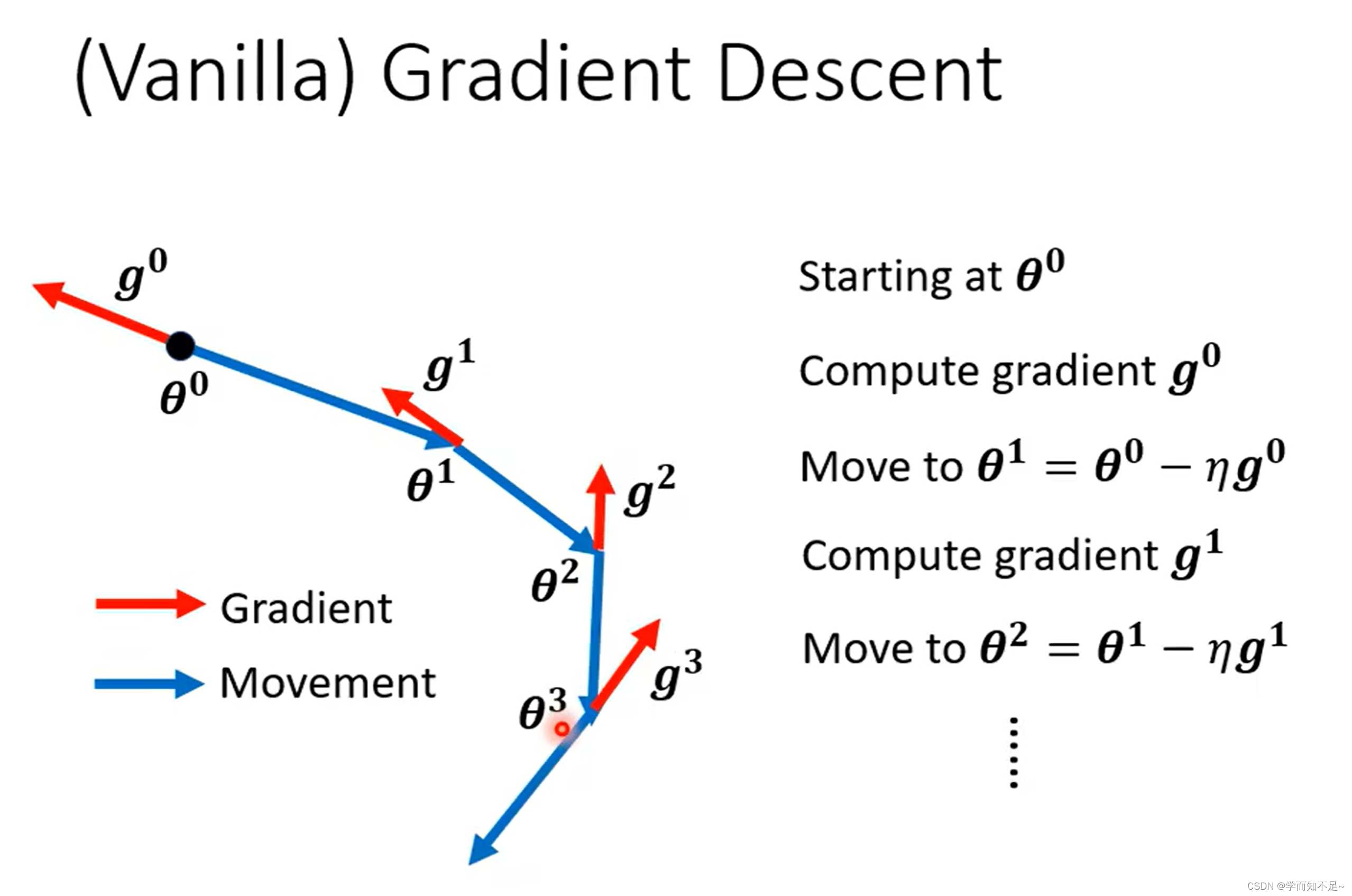 (Vanilla) Gradient Descent

$g^0$

$\theta^0$

$g^1$

$\theta^1$

$g^2$

$\theta^2$

$g^3$

$\theta^3$

Gradient

Movement

Starting at $\theta^0$

Compute gradient $g^0$

Move to $\theta^1 = \theta^0 - \eta g^0$

Compute gradient $g^1$

Move to $\theta^2 = \theta^1 - \eta g^1$

⋮

CSDN @学而知不足~